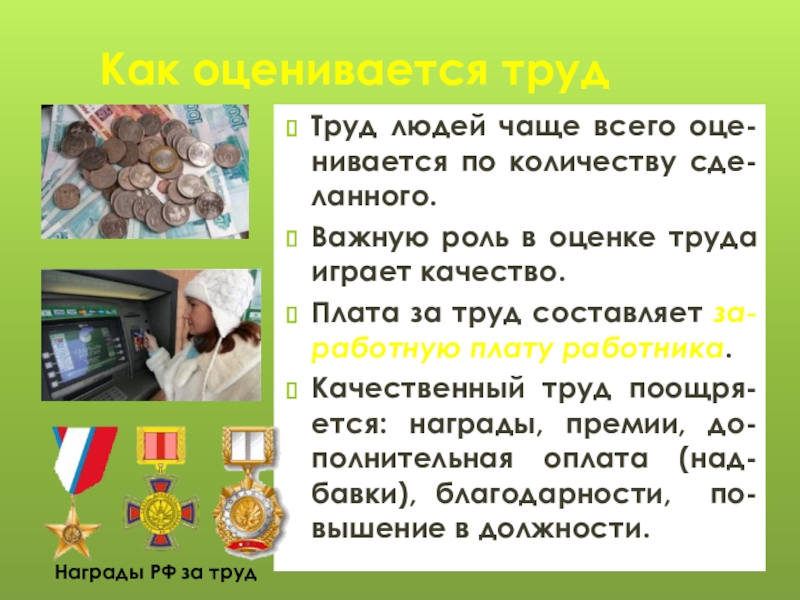 Как оценивается труд

Труд людей чаще всего оценивается по количеству сделанного.

Важную роль в оценке труда играет качество.

Плата за труд составляет заработную плату работника.

Качественный труд поощряется: награды, премии, дополнительная оплата (надбавки), благодарности, повышение в должности.

Награды РФ за труд